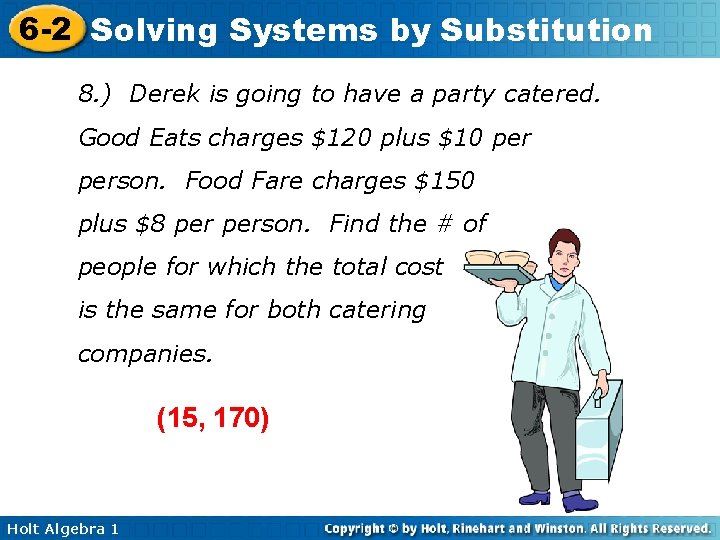 6-2 Solving Systems by Substitution

8.) Derek is going to have a party catered. Good Eats charges \$120 plus \$10 per person. Food Fare charges \$150 plus \$8 per person. Find the # of people for which the total cost is the same for both catering companies.

(15, 170)

Holt Algebra 1

Copyright © by Holt, Rinehart and Winston. All Rights Reserved.